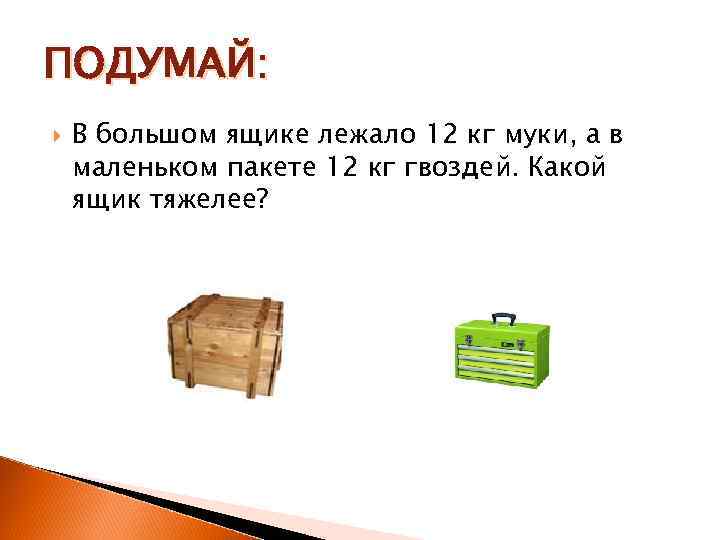 ПОДУМАЙ:

В большом ящике лежало 12 кг муки, а в маленьком пакете 12 кг гвоздей. Какой ящик тяжелее?